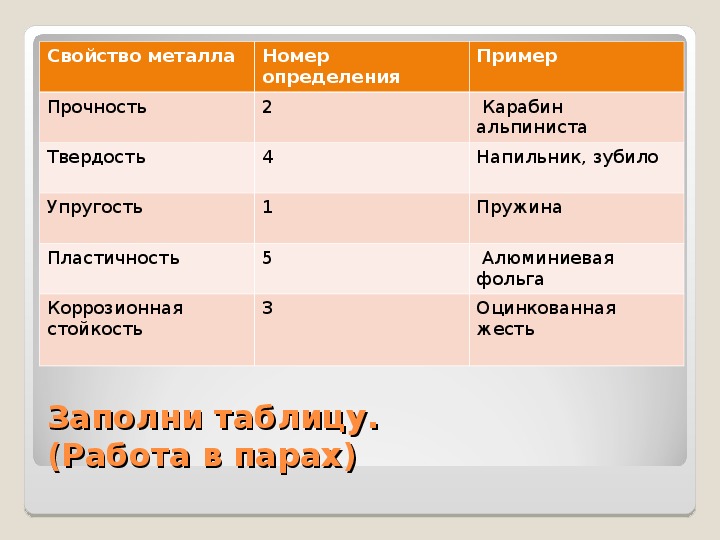 | Свойство металла | Номер определения | Пример |
|---|---|---|
| Прочность | 2 | Карабин альпиниста |
| Твердость | 4 | Напильник, зубило |
| Упругость | 1 | Пружина |
| Пластичность | 5 | Алюминиевая фольга |
| Коррозионная стойкость | 3 | Оцинкованная жесть |

Заполни таблицу.
(Работа в парах)